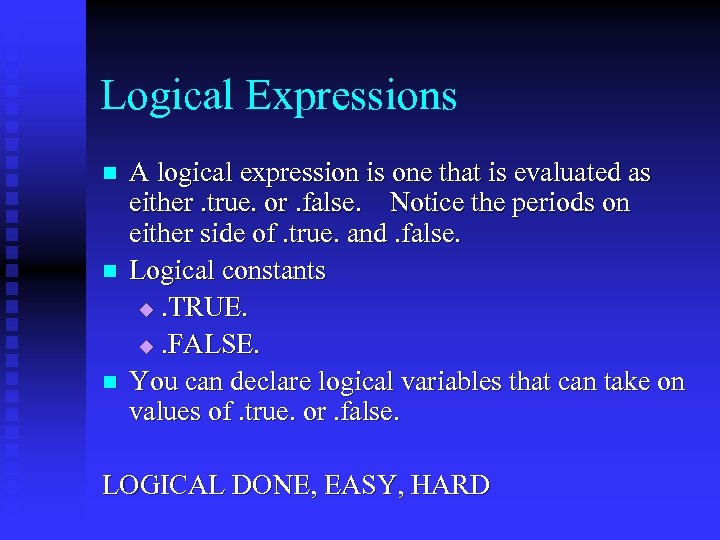 Logical Expressions

- A logical expression is one that is evaluated as either .true. or .false. Notice the periods on either side of .true. and .false.
- Logical constants
  - .TRUE.
  - .FALSE.
- You can declare logical variables that can take on values of .true. or .false.

LOGICAL DONE, EASY, HARD